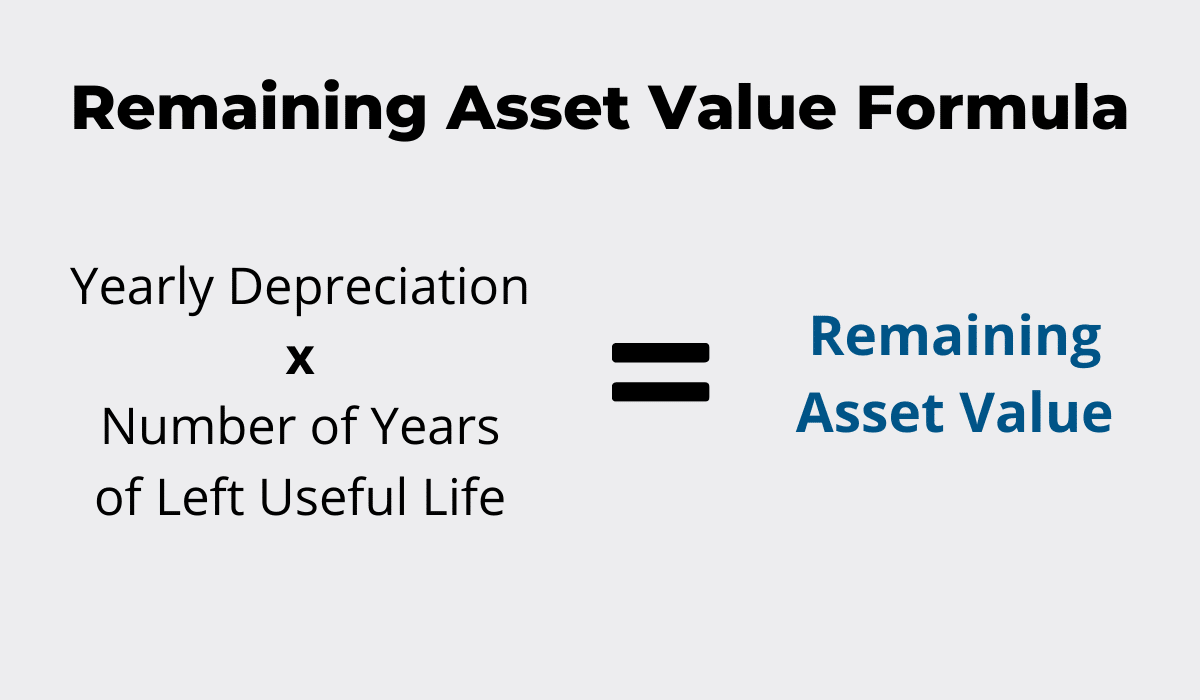 Remaining Asset Value Formula

Yearly Depreciation
x
Number of Years of Left Useful Life

=

Remaining Asset Value